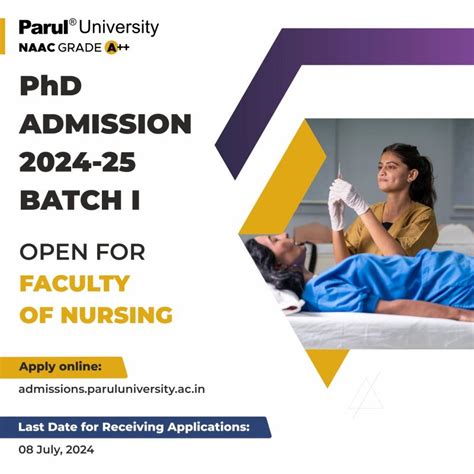 Parul® University
NAAC GRADE A++

PhD ADMISSION 2024-25 BATCH I

OPEN FOR
FACULTY OF NURSING

Apply online:
admissions.paruluniversity.ac.in

Last Date for Receiving Applications:
08 July, 2024